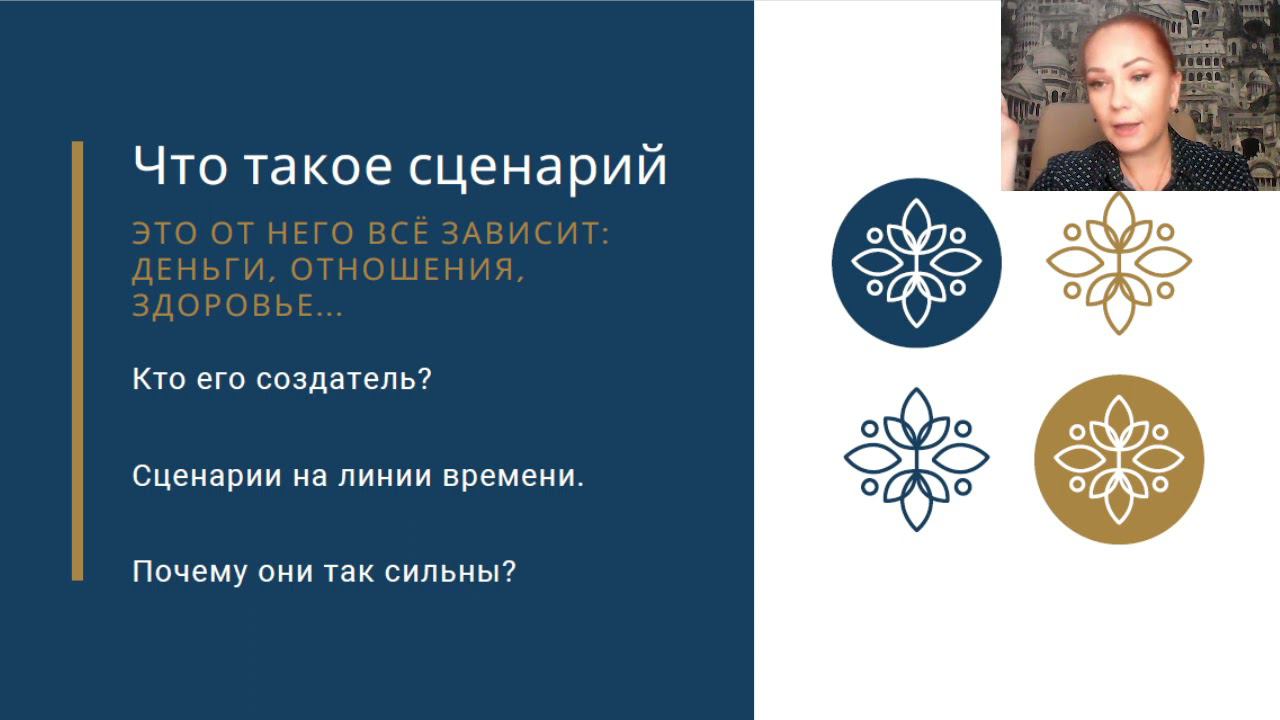 Что такое сценарий

ЭТО ОТ НЕГО ВСЁ ЗАВИСИТ: ДЕНЬГИ, ОТНОШЕНИЯ, ЗДОРОВЬЕ...

Кто его создатель?

Сценарии на линии времени.

Почему они так сильны?